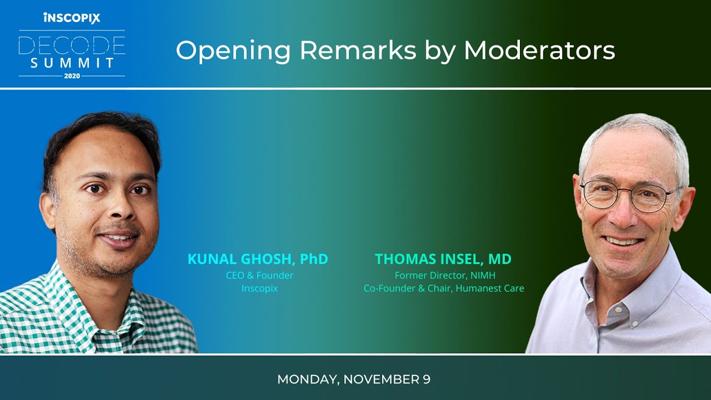 INSCOPIX
DECODE
SUMMIT
2020

Opening Remarks by Moderators

KUNAL GHOSH, PhD
CEO & Founder
Inscopix

THOMAS INSEL, MD
Former Director, NIMH
Co-Founder & Chair, Humanest Care

MONDAY, NOVEMBER 9